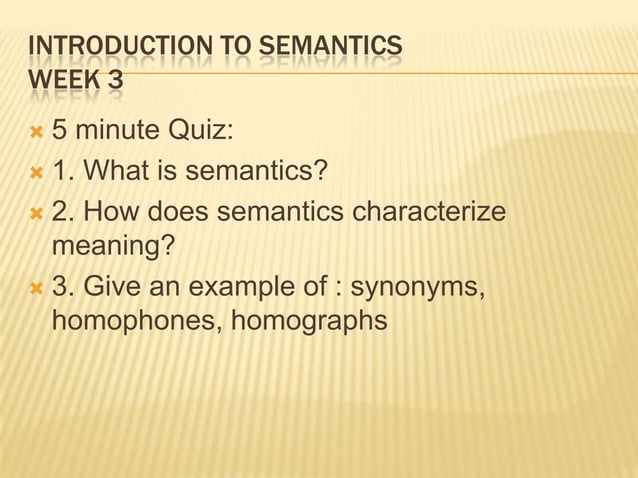 INTRODUCTION TO SEMANTICS
WEEK 3

5 minute Quiz:

1. What is semantics?

2. How does semantics characterize meaning?

3. Give an example of : synonyms, homophones, homographs